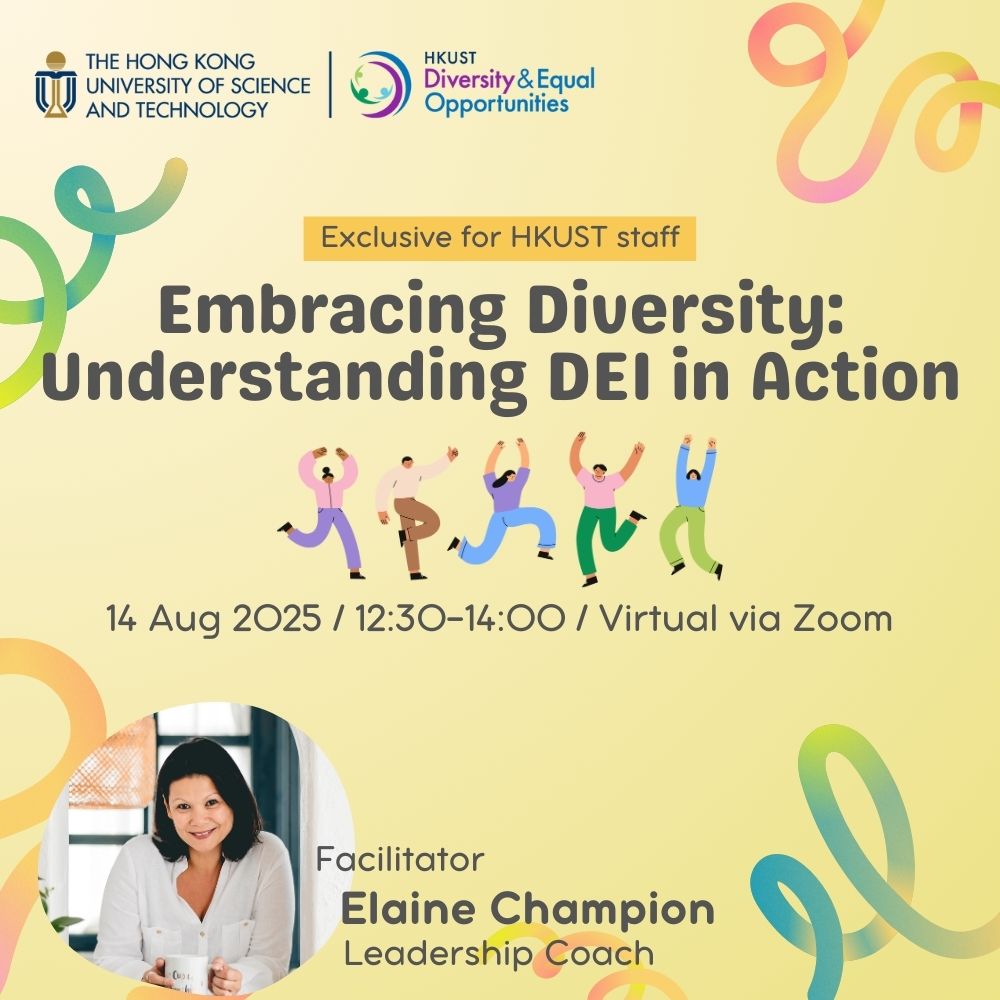 THE HONG KONG UNIVERSITY OF SCIENCE AND TECHNOLOGY

HKUST Diversity & Equal Opportunities

Exclusive for HKUST staff

Embracing Diversity: Understanding DEI in Action

14 Aug 2025 / 12:30-14:00 / Virtual via Zoom

Facilitator
Elaine Champion
Leadership Coach